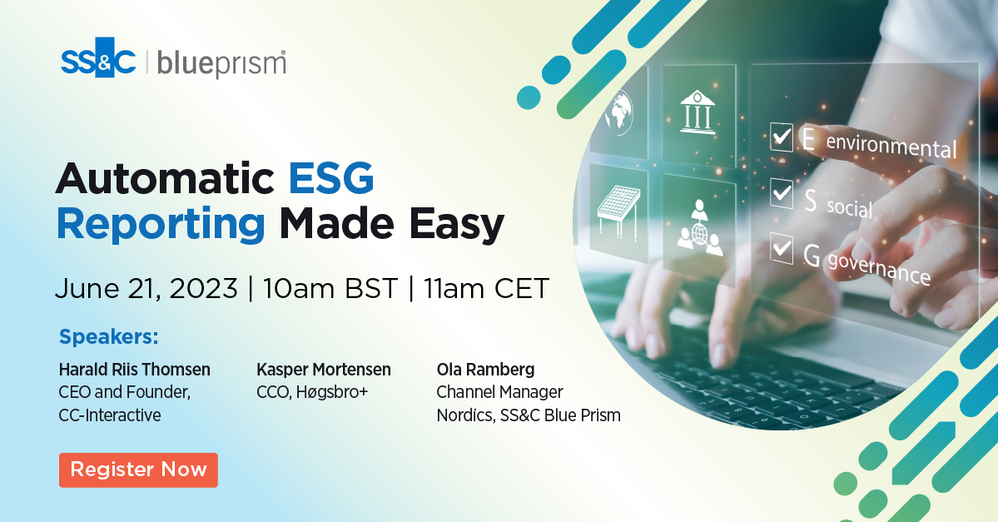 SS&C | blueprism

Automatic ESG Reporting Made Easy

June 21, 2023 | 10am BST | 11am CET

Speakers:

Harald Riis Thomsen
CEO and Founder, CC-Interactive

Kasper Mortensen
CCO, Høgsbro+

Ola Ramberg
Channel Manager Nordics, SS&C Blue Prism

Register Now

E environmental
S social
G governance